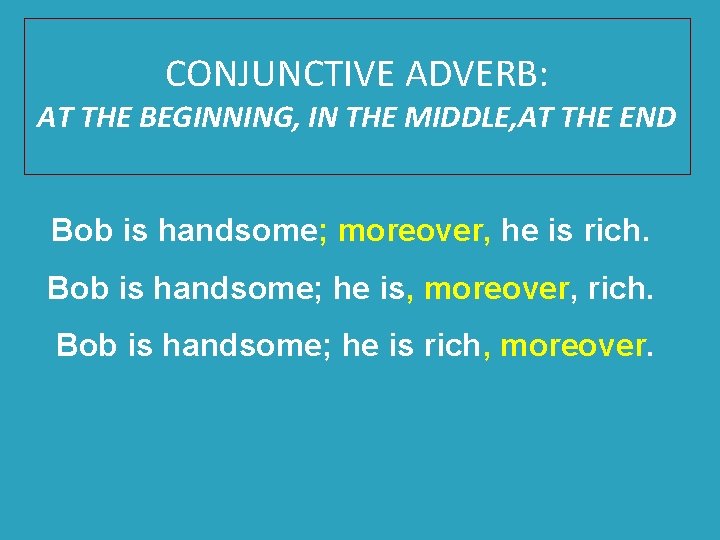 CONJUNCTIVE ADVERB:
AT THE BEGINNING, IN THE MIDDLE,AT THE END

Bob is handsome; moreover, he is rich.

Bob is handsome; he is, moreover, rich.

Bob is handsome; he is rich, moreover.